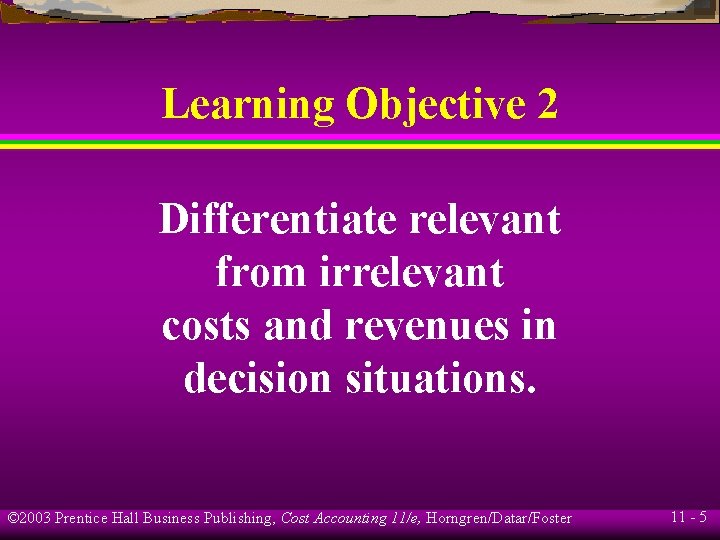 Learning Objective 2

Differentiate relevant from irrelevant costs and revenues in decision situations.

©2003 Prentice Hall Business Publishing, Cost Accounting 11/e, Horngren/Datar/Foster

11 - 5